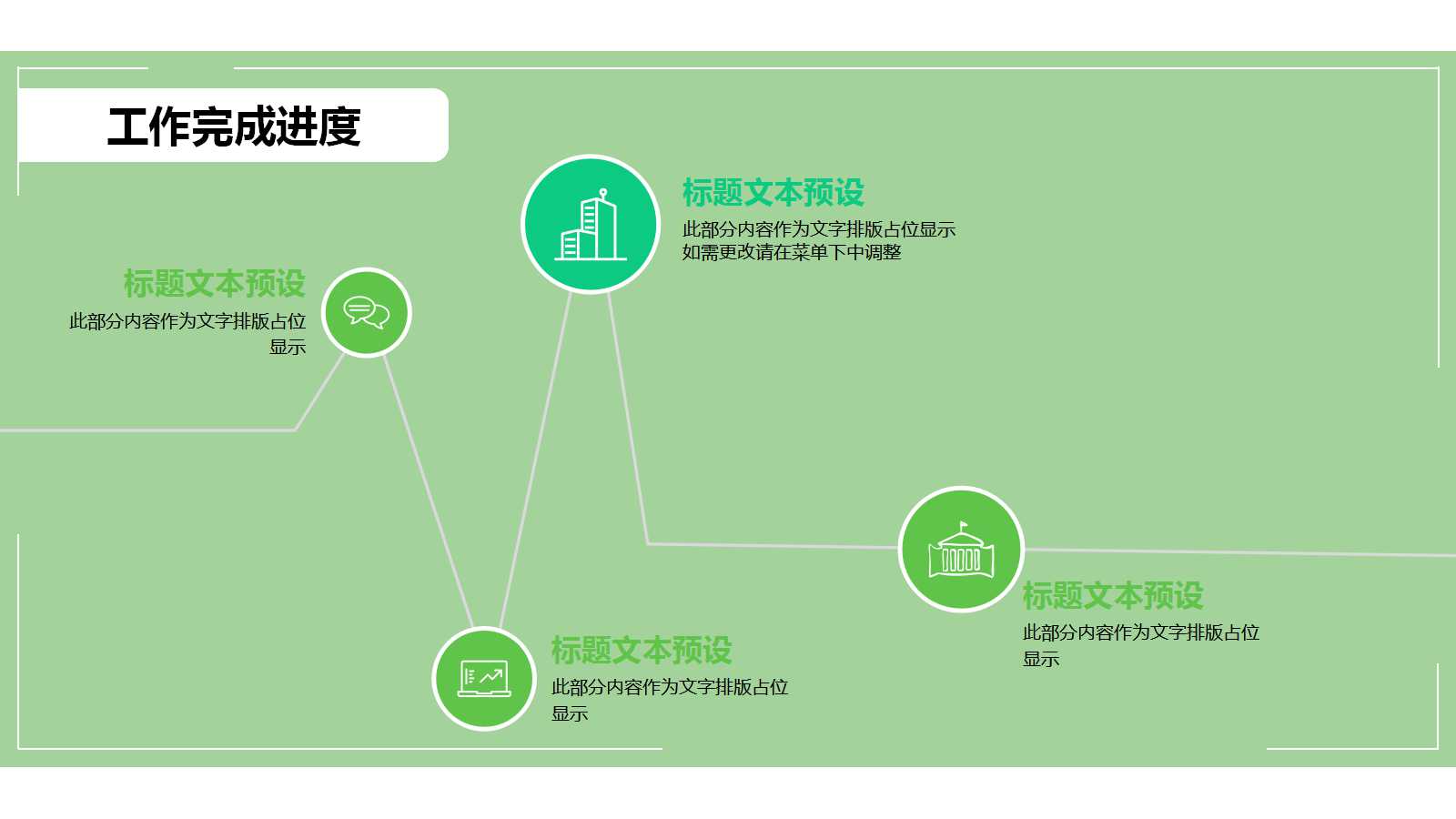 工作完成进度

标题文本预设
此部分内容作为文字排版占位显示

标题文本预设
此部分内容作为文字排版占位显示
如需更改请在菜单下中调整

标题文本预设
此部分内容作为文字排版占位显示

标题文本预设
此部分内容作为文字排版占位显示